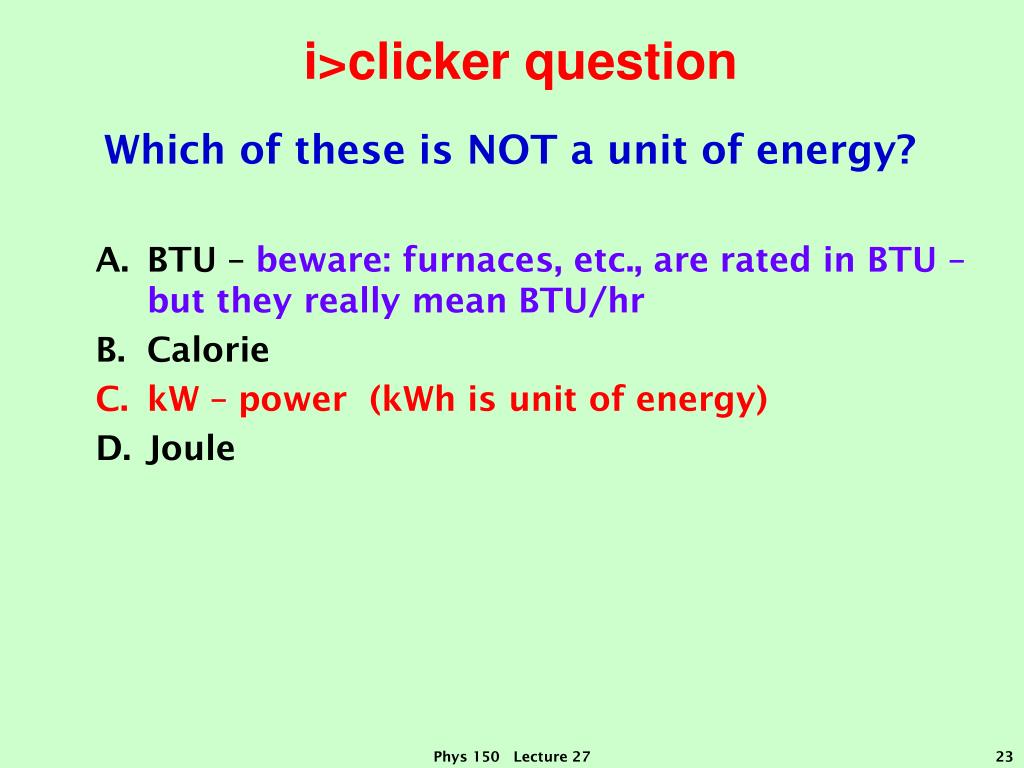 i>clicker question

Which of these is NOT a unit of energy?

A. BTU – beware: furnaces, etc., are rated in BTU – but they really mean BTU/hr
B. Calorie
C. kW – power (kWh is unit of energy)
D. Joule

Phys 150 Lecture 27

23